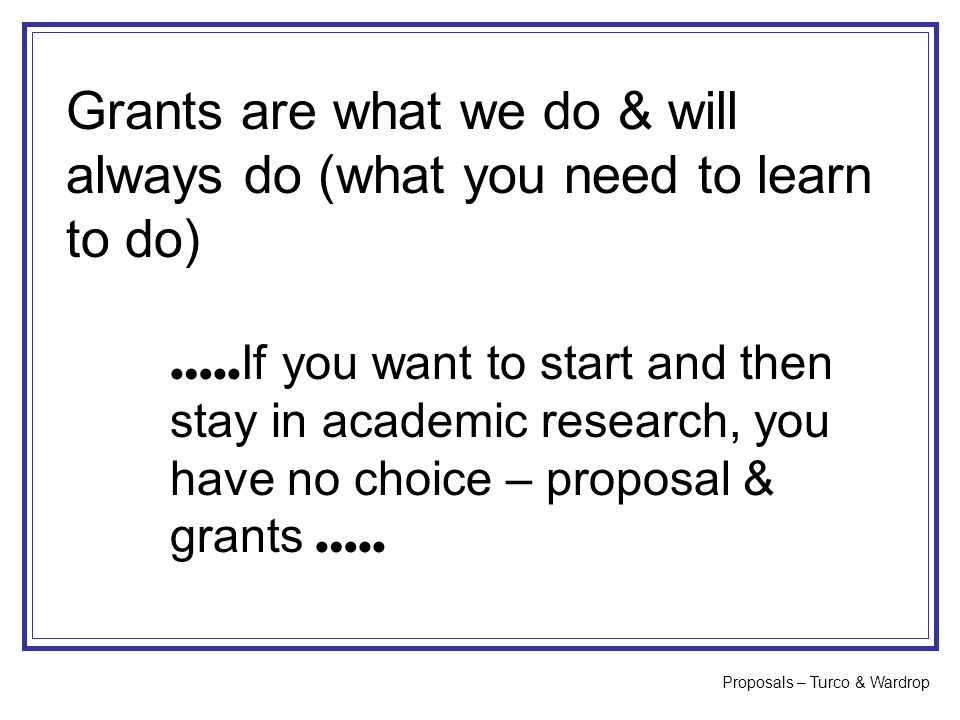 Grants are what we do & will always do (what you need to learn to do)

.....If you want to start and then stay in academic research, you have no choice – proposal & grants .....

Proposals – Turco & Wardrop